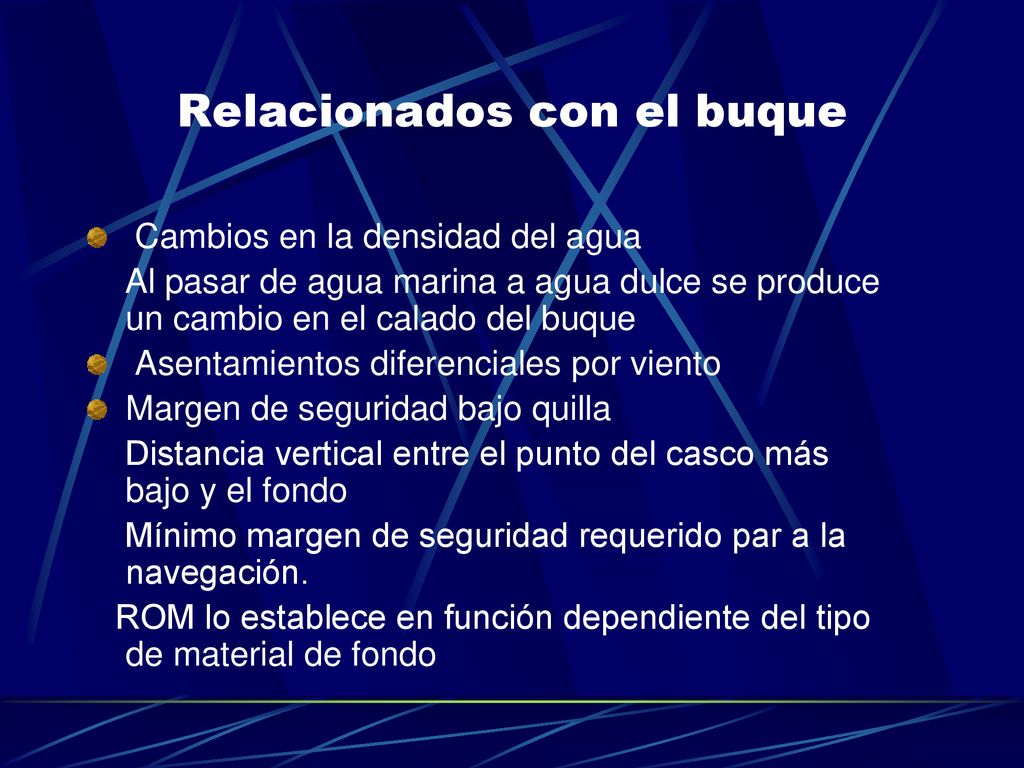 Relacionados con el buque

Cambios en la densidad del agua

Al pasar de agua marina a agua dulce se produce un cambio en el calado del buque

Asentamientos diferenciales por viento

Margen de seguridad bajo quilla

Distancia vertical entre el punto del casco más bajo y el fondo

Mínimo margen de seguridad requerido par a la navegación.

ROM lo establece en función dependiente del tipo de material de fondo